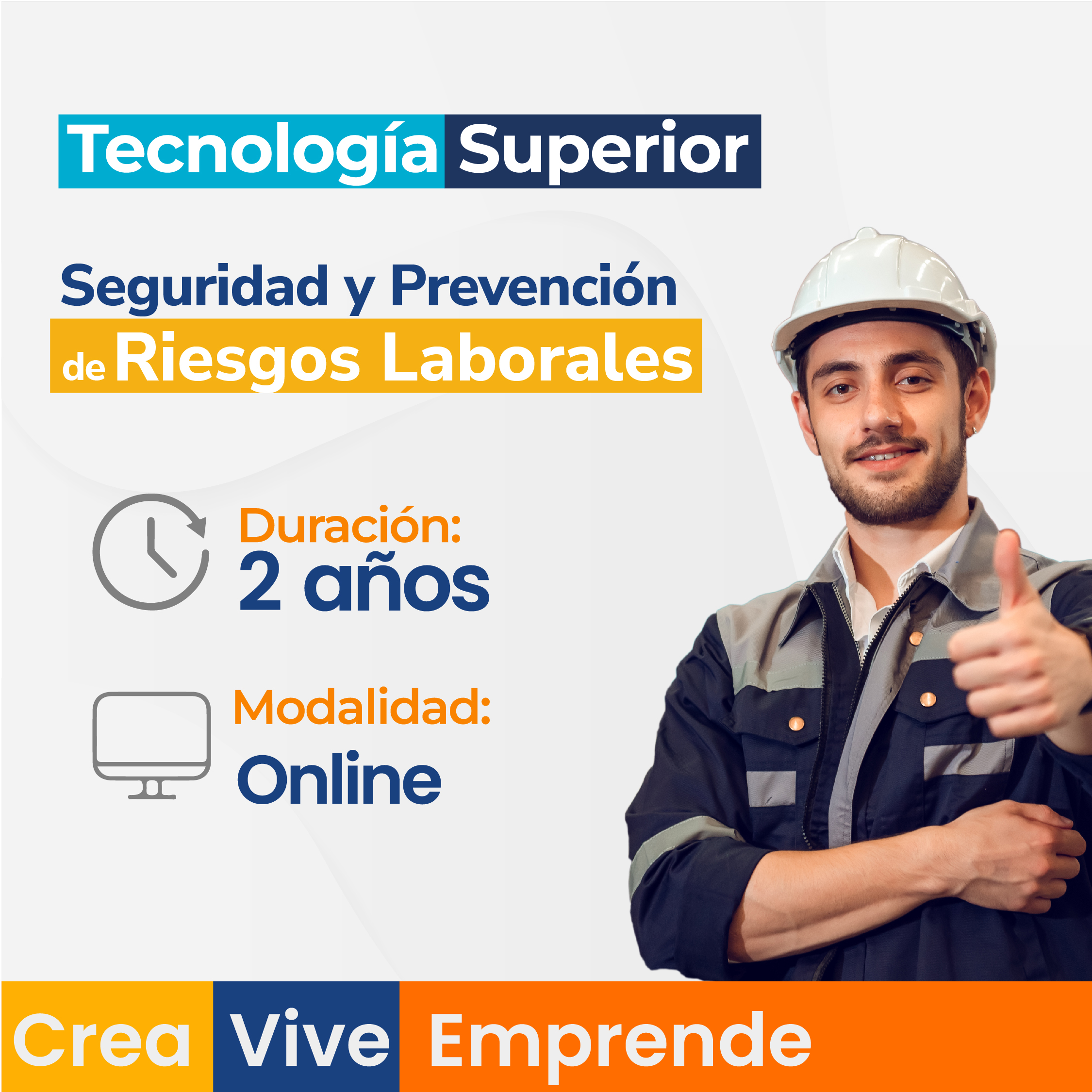 Tecnología Superior

Seguridad y Prevención de Riesgos Laborales

Duración:
2 años

Modalidad:
Online

Crea Vive Emprende